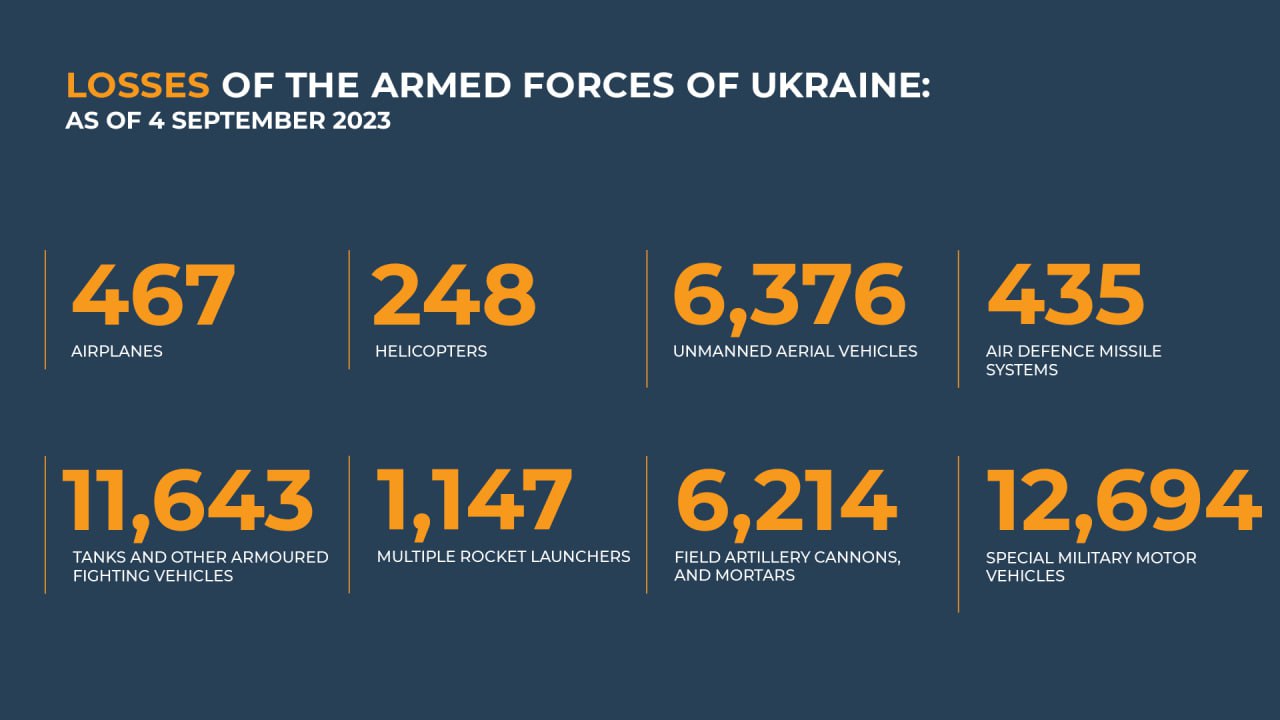 LOSSES OF THE ARMED FORCES OF UKRAINE:
AS OF 4 SEPTEMBER 2023

467
AIRPLANES

248
HELICOPTERS

6,376
UNMANNED AERIAL VEHICLES

435
AIR DEFENCE MISSILE SYSTEMS

11,643
TANKS AND OTHER ARMOURED FIGHTING VEHICLES

1,147
MULTIPLE ROCKET LAUNCHERS

6,214
FIELD ARTILLERY CANNONS, AND MORTARS

12,694
SPECIAL MILITARY MOTOR VEHICLES